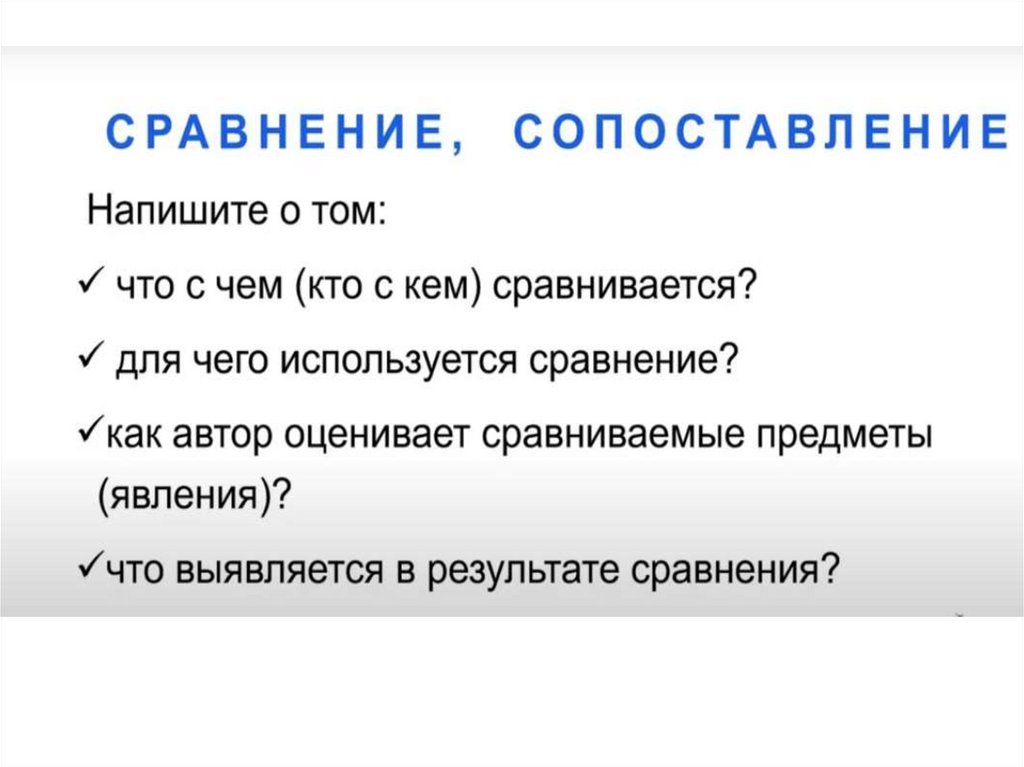 СРАВНЕНИЕ, СОПОСТАВЛЕНИЕ

Напишите о том:

✓ что с чем (кто с кем) сравнивается?

✓ для чего используется сравнение?

✓как автор оценивает сравниваемые предметы (явления)?

✓что выявляется в результате сравнения?